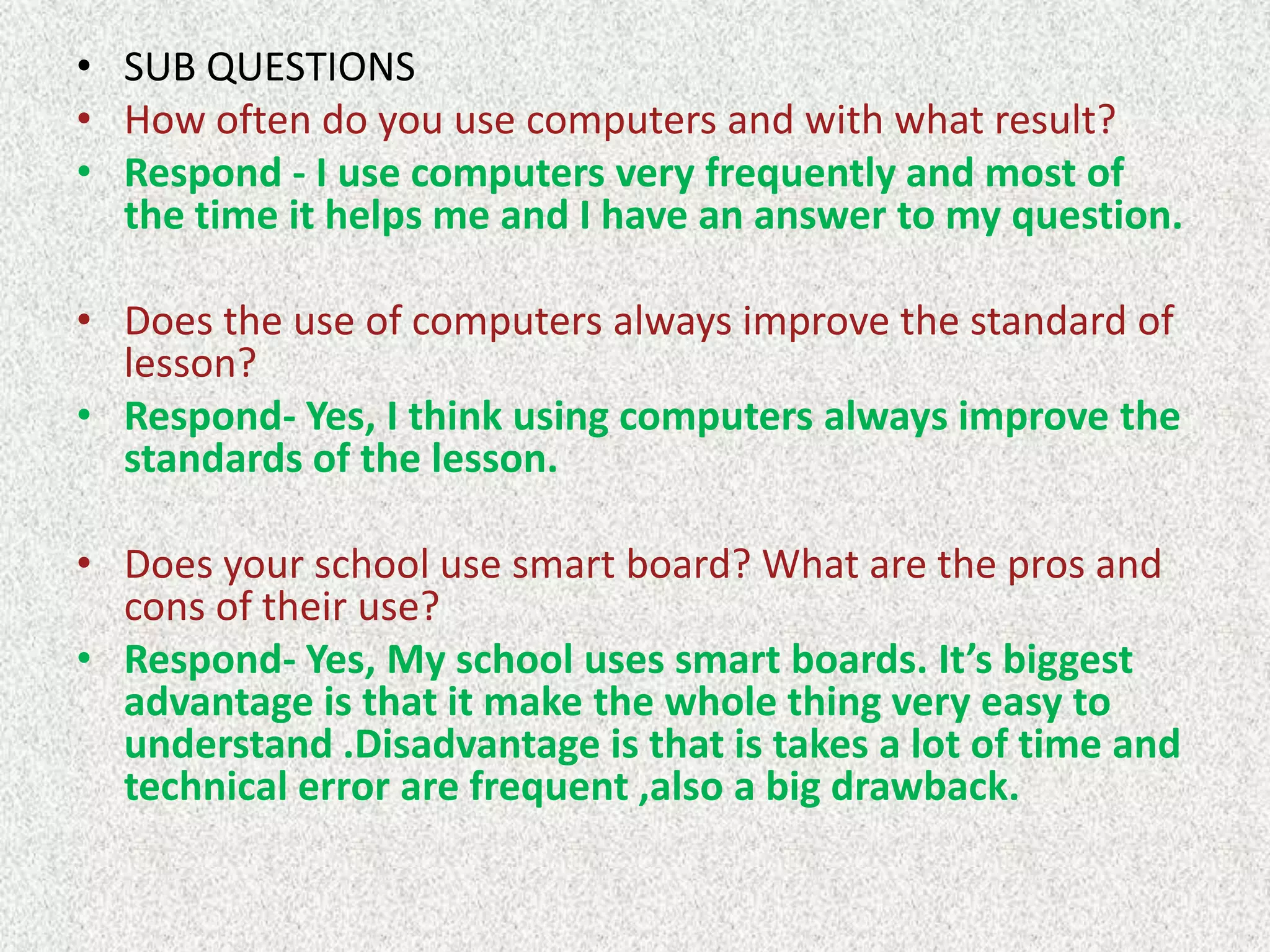 • SUB QUESTIONS
• How often do you use computers and with what result?
• Respond - I use computers very frequently and most of the time it helps me and I have an answer to my question.

• Does the use of computers always improve the standard of lesson?
• Respond- Yes, I think using computers always improve the standards of the lesson.

• Does your school use smart board? What are the pros and cons of their use?
• Respond- Yes, My school uses smart boards. It's biggest advantage is that it make the whole thing very easy to understand .Disadvantage is that is takes a lot of time and technical error are frequent ,also a big drawback.